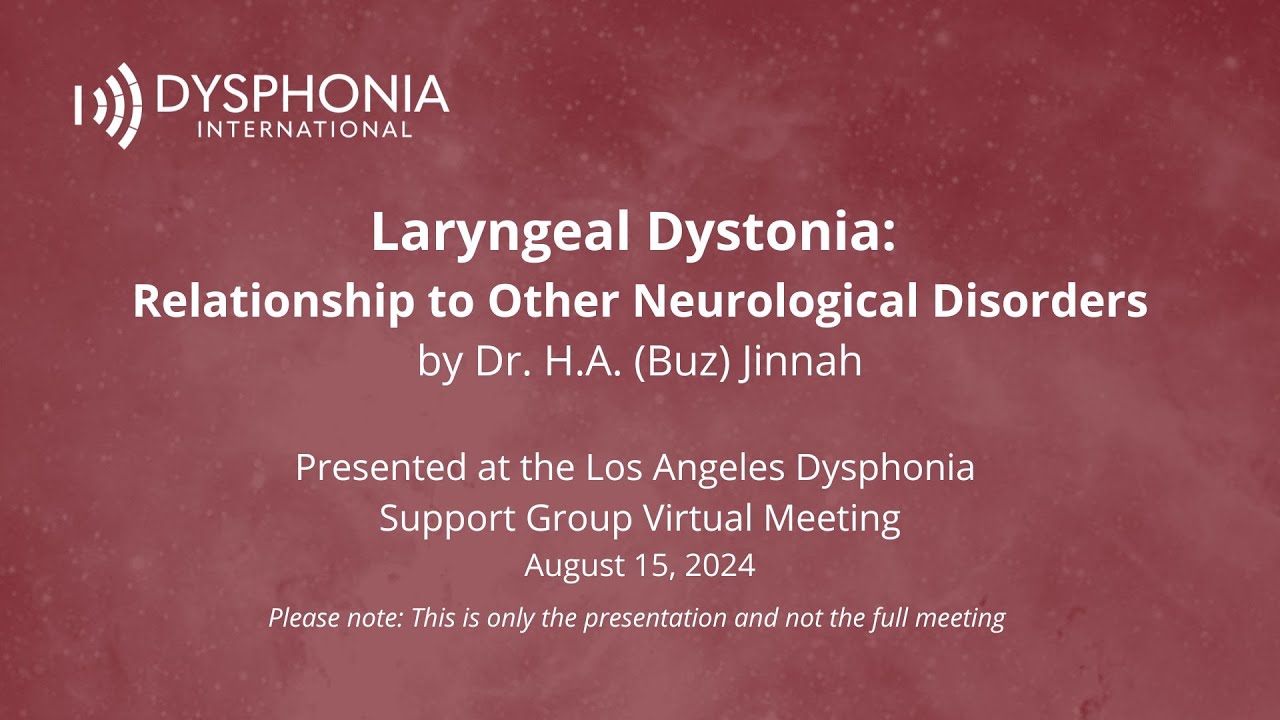 DYSPHONIA
INTERNATIONAL

Laryngeal Dystonia:
Relationship to Other Neurological Disorders
by Dr. H.A. (Buz) Jinnah

Presented at the Los Angeles Dysphonia Support Group Virtual Meeting
August 15, 2024

Please note: This is only the presentation and not the full meeting